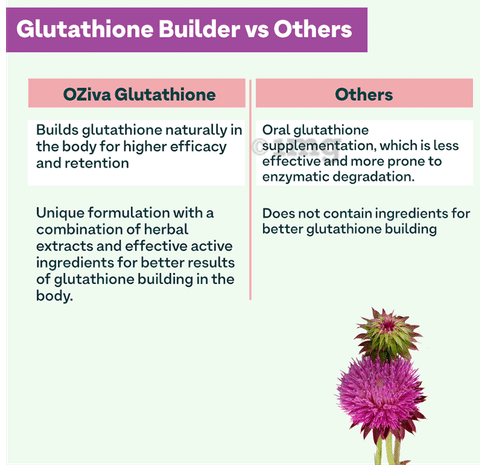 Glutathione Builder vs Others

| OZiva Glutathione | Others |
|---|---|
| Builds glutathione naturally in the body for higher efficacy and retention | Oral glutathione supplementation, which is less effective and more prone to enzymatic degradation. |
| Unique formulation with a combination of herbal extracts and effective active ingredients for better results of glutathione building in the body. | Does not contain ingredients for better glutathione building |

©1mg